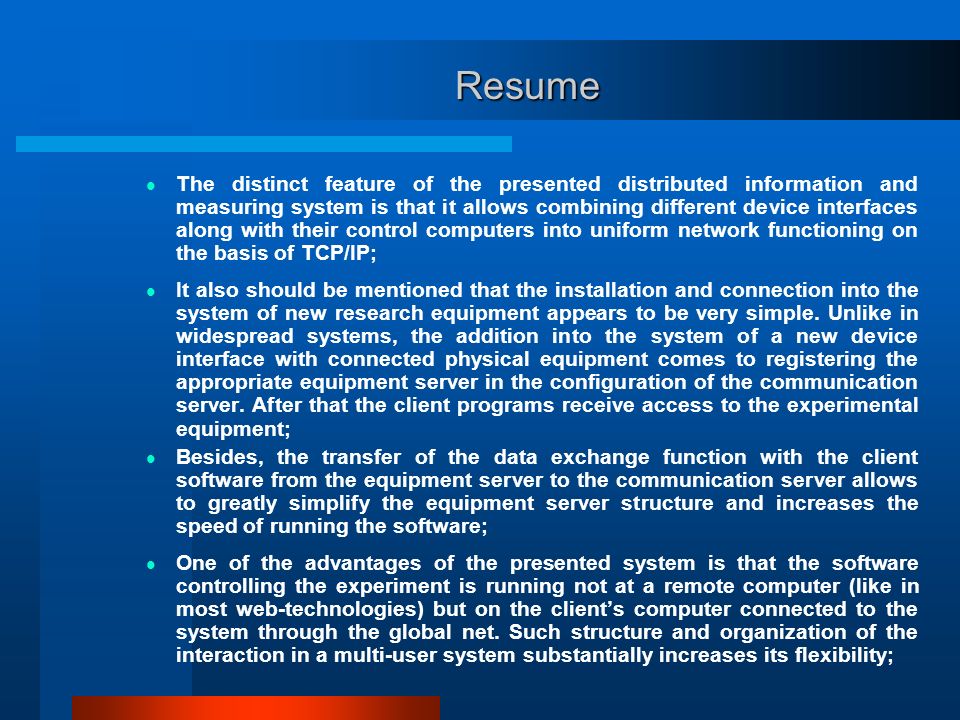 Resume

- The distinct feature of the presented distributed information and measuring system is that it allows combining different device interfaces along with their control computers into uniform network functioning on the basis of TCP/IP;

- It also should be mentioned that the installation and connection into the system of new research equipment appears to be very simple. Unlike in widespread systems, the addition into the system of a new device interface with connected physical equipment comes to registering the appropriate equipment server in the configuration of the communication server. After that the client programs receive access to the experimental equipment;

- Besides, the transfer of the data exchange function with the client software from the equipment server to the communication server allows to greatly simplify the equipment server structure and increases the speed of running the software;

- One of the advantages of the presented system is that the software controlling the experiment is running not at a remote computer (like in most web-technologies) but on the client's computer connected to the system through the global net. Such structure and organization of the interaction in a multi-user system substantially increases its flexibility;